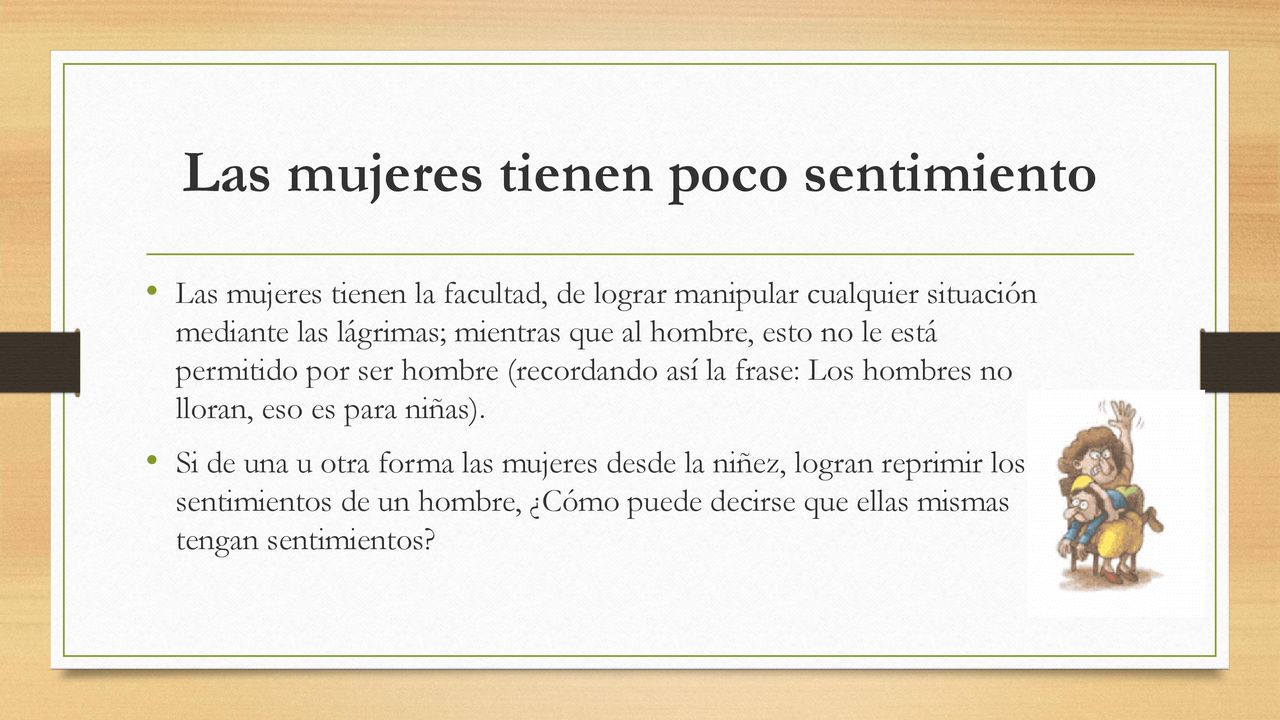 Las mujeres tienen poco sentimiento

• Las mujeres tienen la facultad, de lograr manipular cualquier situación mediante las lágrimas; mientras que al hombre, esto no le está permitido por ser hombre (recordando así la frase: Los hombres no lloran, eso es para niñas).

• Si de una u otra forma las mujeres desde la niñez, logran reprimir los sentimientos de un hombre, ¿Cómo puede decirse que ellas mismas tengan sentimientos?